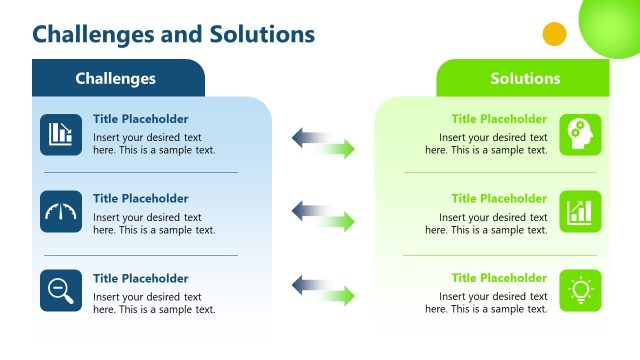 Challenges and Solutions

Challenges

Title Placeholder
Insert your desired text here. This is a sample text.

Title Placeholder
Insert your desired text here. This is a sample text.

Title Placeholder
Insert your desired text here. This is a sample text.

Solutions

Title Placeholder
Insert your desired text here. This is a sample text.

Title Placeholder
Insert your desired text here. This is a sample text.

Title Placeholder
Insert your desired text here. This is a sample text.